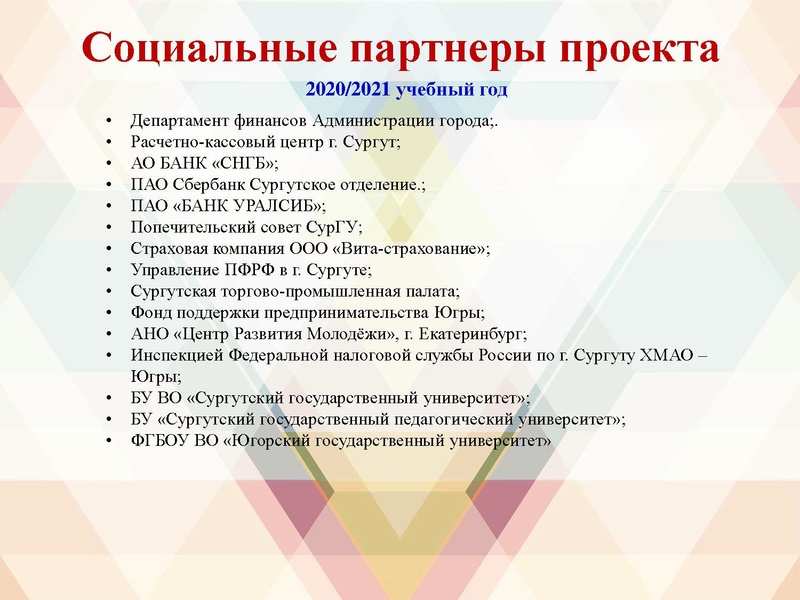 Социальные партнеры проекта

2020/2021 учебный год

• Департамент финансов Администрации города;.
• Расчетно-кассовый центр г. Сургут;
• АО БАНК «СНГБ»;
• ПАО Сбербанк Сургутское отделение.;
• ПАО «БАНК УРАЛСИБ»;
• Попечительский совет СурГУ;
• Страховая компания ООО «Вита-страхование»;
• Управление ПФРФ в г. Сургуте;
• Сургутская торгово-промышленная палата;
• Фонд поддержки предпринимательства Югры;
• АНО «Центр Развития Молодёжи», г. Екатеринбург;
• Инспекцией Федеральной налоговой службы России по г. Сургуту ХМАО – Югры;
• БУ ВО «Сургутский государственный университет»;
• БУ «Сургутский государственный педагогический университет»;
• ФГБОУ ВО «Югорский государственный университет»